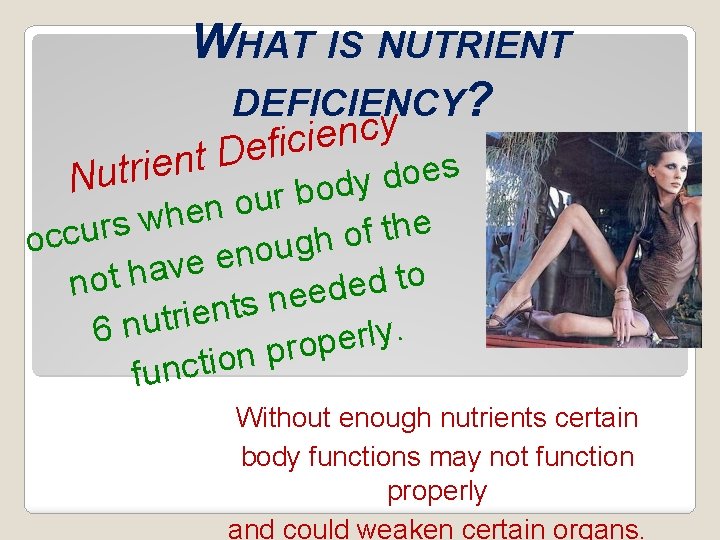 WHAT IS NUTRIENT DEFICIENCY?

Nutrient Deficiency occurs when our body does not have enough of the 6 nutrients needed to function properly.

Without enough nutrients certain body functions may not function properly
and could weaken certain organs.